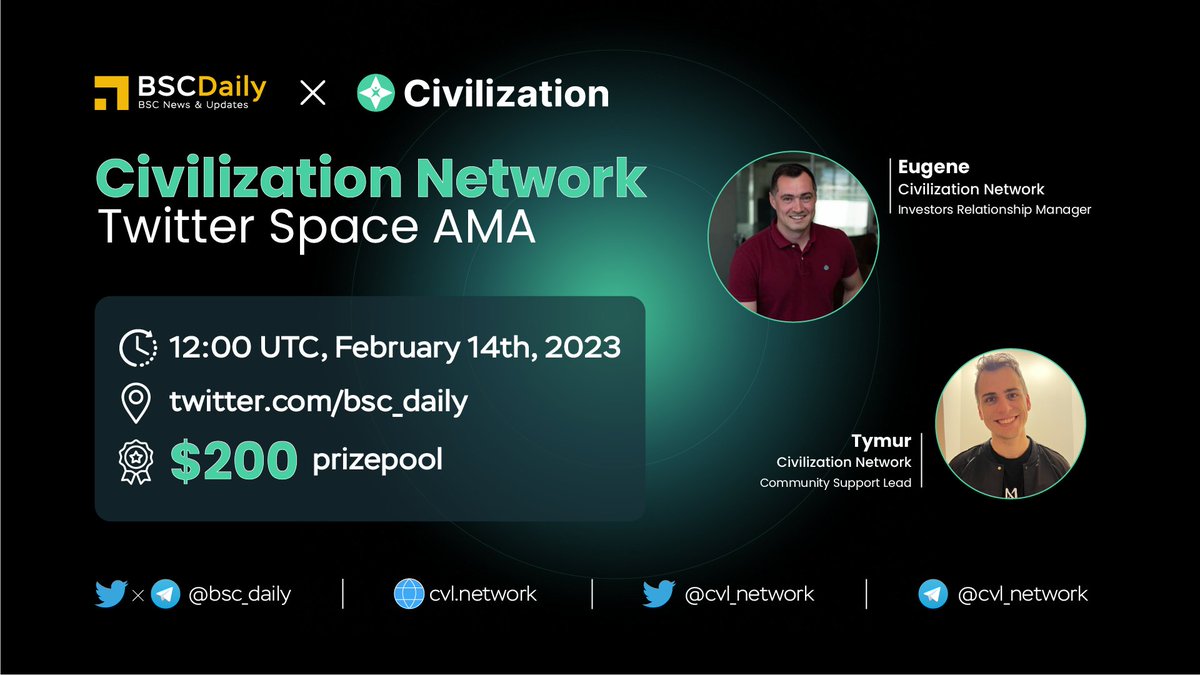 BSCDaily
BSC News & Updates
X
Civilization

Civilization Network
Twitter Space AMA

12:00 UTC, February 14th, 2023
twitter.com/bsc_daily
$200 prizepool

Eugene
Civilization Network
Investors Relationship Manager

Tymur
Civilization Network
Community Support Lead

x @bsc_daily | cvl.network | @cvl_network | @cvl_network